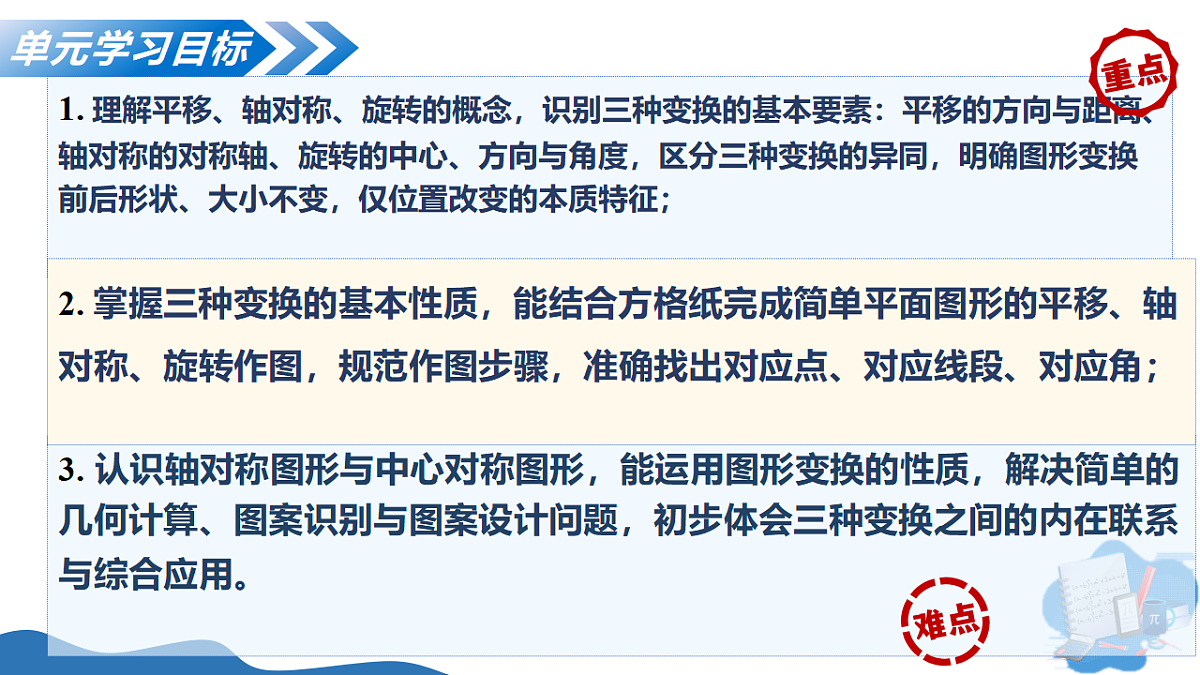 单元学习目标

重点

1. 理解平移、轴对称、旋转的概念，识别三种变换的基本要素：平移的方向与距离、轴对称的对称轴、旋转的中心、方向与角度，区分三种变换的异同，明确图形变换前后形状、大小不变，仅位置改变的本质特征；

2. 掌握三种变换的基本性质，能结合方格纸完成简单平面图形的平移、轴对称、旋转作图，规范作图步骤，准确找出对应点、对应线段、对应角；

3. 认识轴对称图形与中心对称图形，能运用图形变换的性质，解决简单的几何计算、图案识别与图案设计问题，初步体会三种变换之间的内在联系与综合应用。

难点